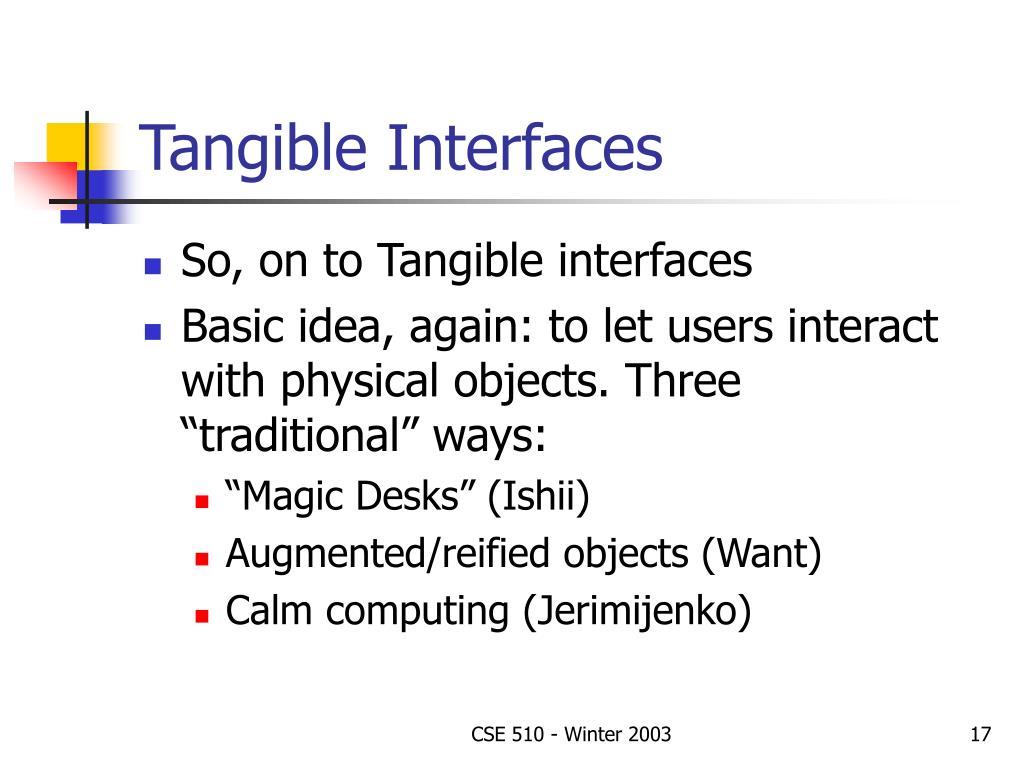 Tangible Interfaces

- So, on to Tangible interfaces
- Basic idea, again: to let users interact with physical objects. Three “traditional” ways:
  - “Magic Desks” (Ishii)
  - Augmented/reified objects (Want)
  - Calm computing (Jerimijenko)

CSE 510 - Winter 2003

17